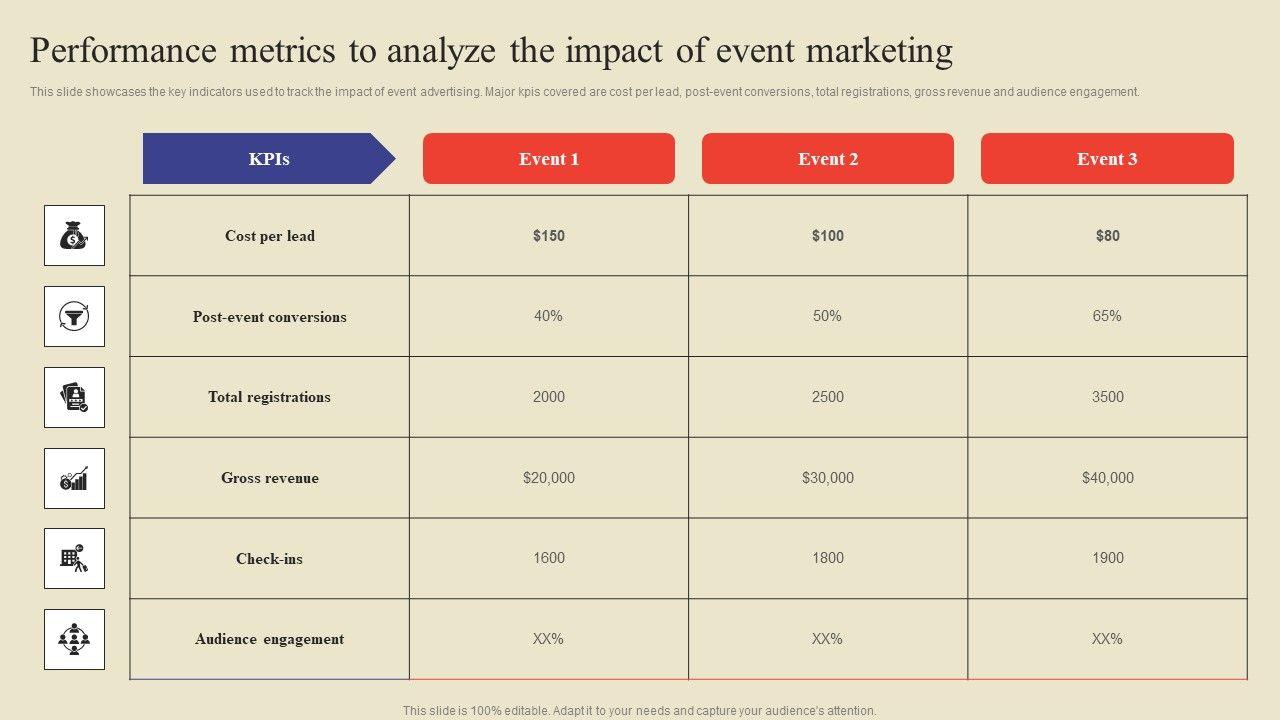 Performance metrics to analyze the impact of event marketing

This slide showcases the key indicators used to track the impact of event advertising. Major kpis covered are cost per lead, post-event conversions, total registrations, gross revenue and audience engagement.

| KPIs | Event 1 | Event 2 | Event 3 |
|---|---|---|---|
| Cost per lead | \$150 | \$100 | \$80 |
| Post-event conversions | 40% | 50% | 65% |
| Total registrations | 2000 | 2500 | 3500 |
| Gross revenue | \$20,000 | \$30,000 | \$40,000 |
| Check-ins | 1600 | 1800 | 1900 |
| Audience engagement | XX% | XX% | XX% |

This slide is 100% editable. Adapt it to your needs and capture your audience's attention.